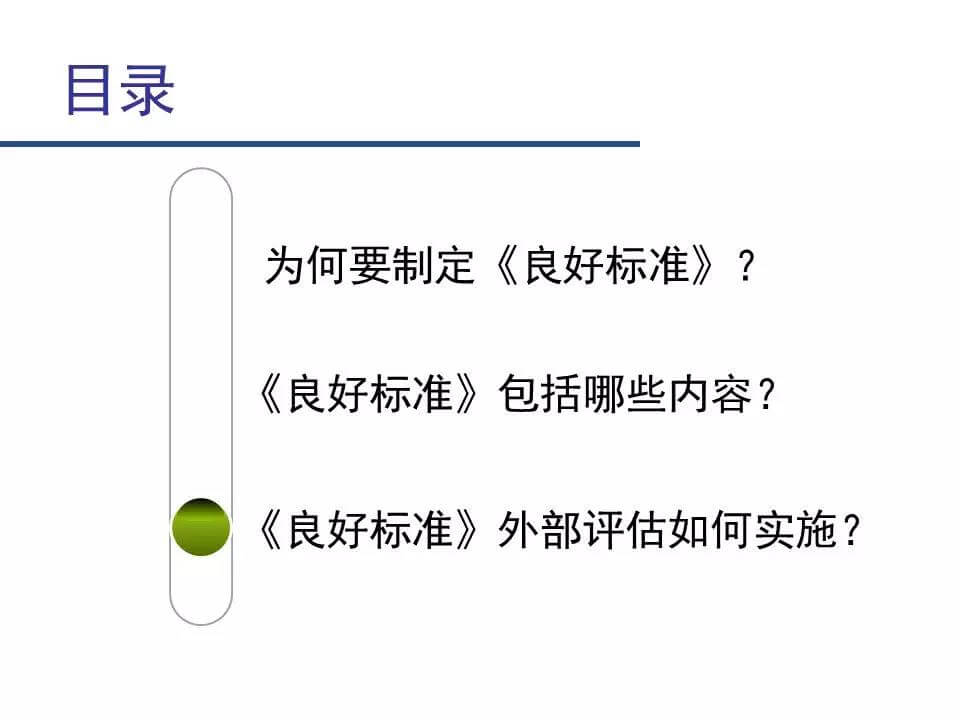 目录

为何要制定《良好标准》？

《良好标准》包括哪些内容？

《良好标准》外部评估如何实施？